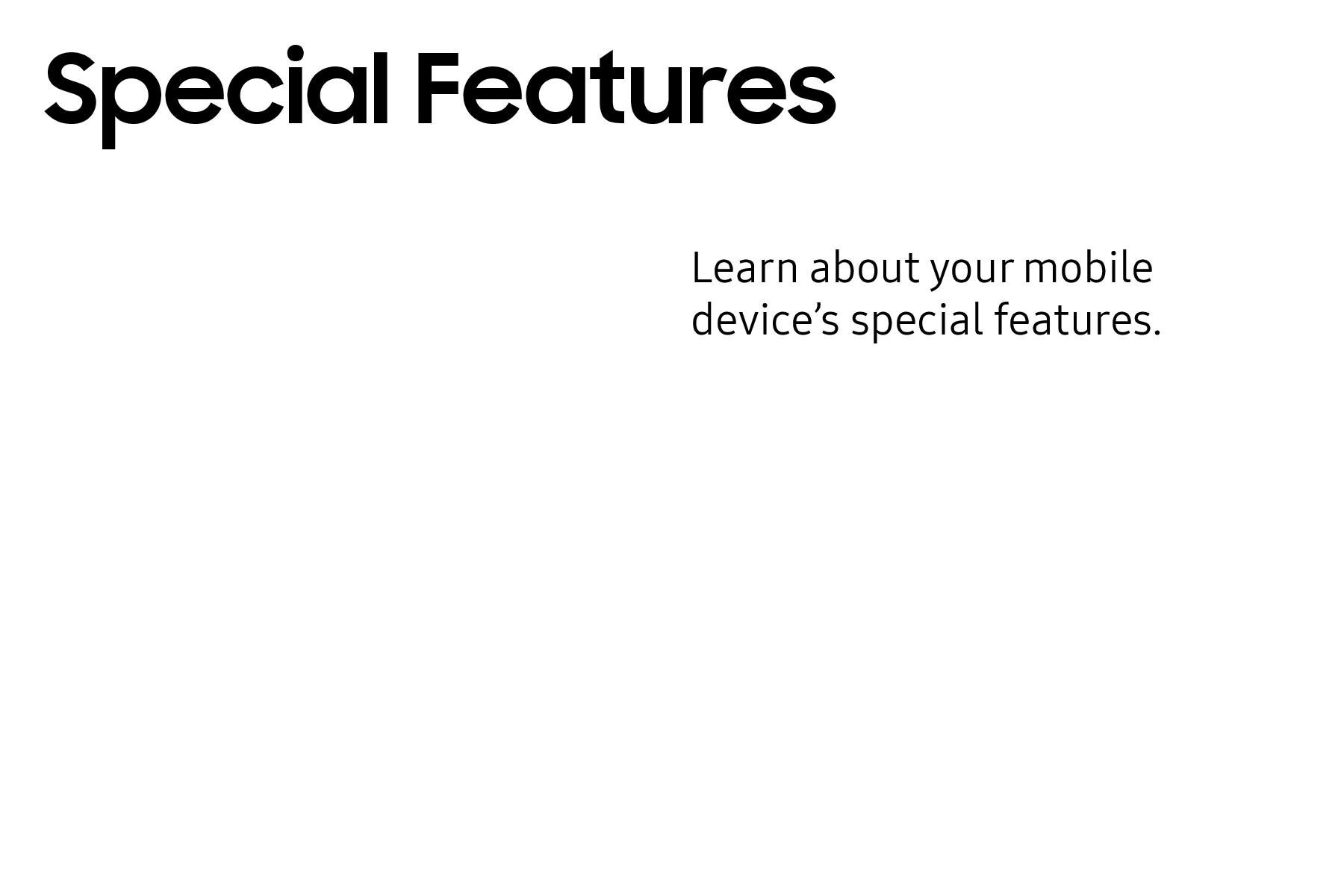 Special Features

Learn about your mobile device’s special features.